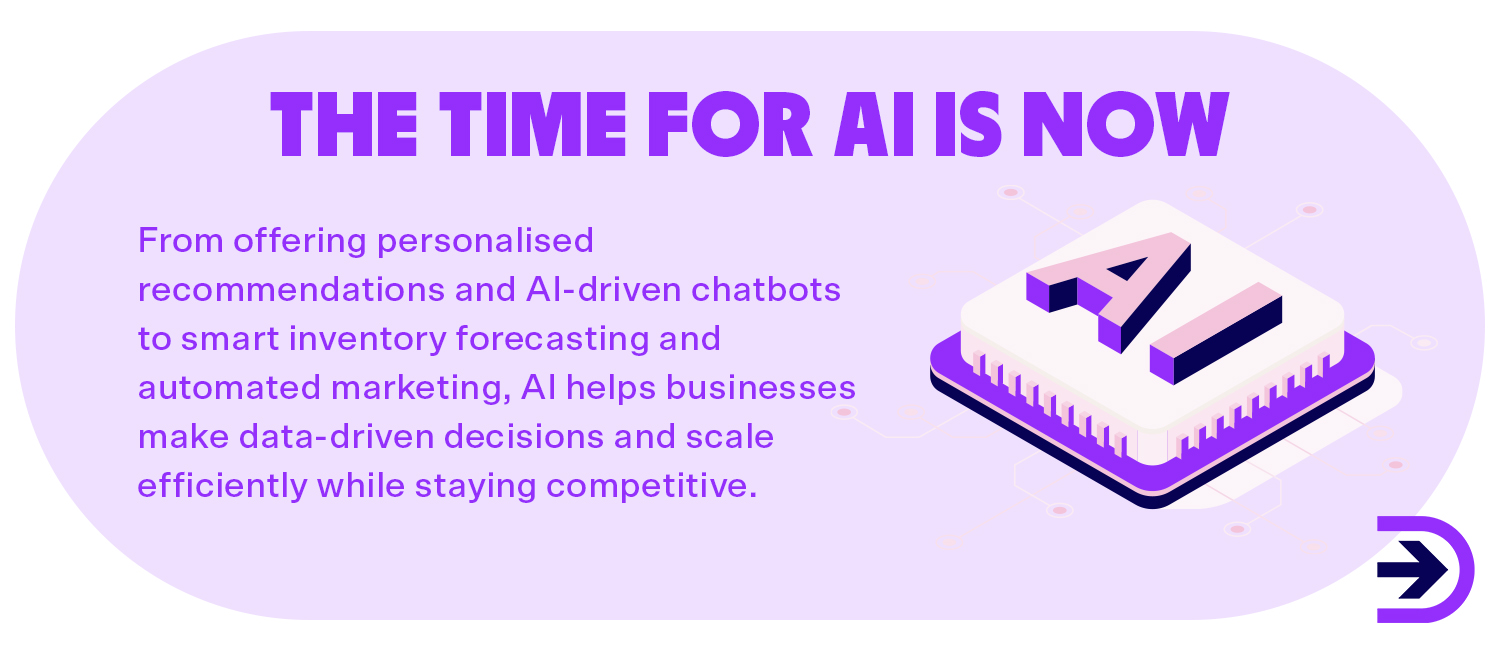 THE TIME FOR AI IS NOW

From offering personalised recommendations and AI-driven chatbots to smart inventory forecasting and automated marketing, AI helps businesses make data-driven decisions and scale efficiently while staying competitive.

AI